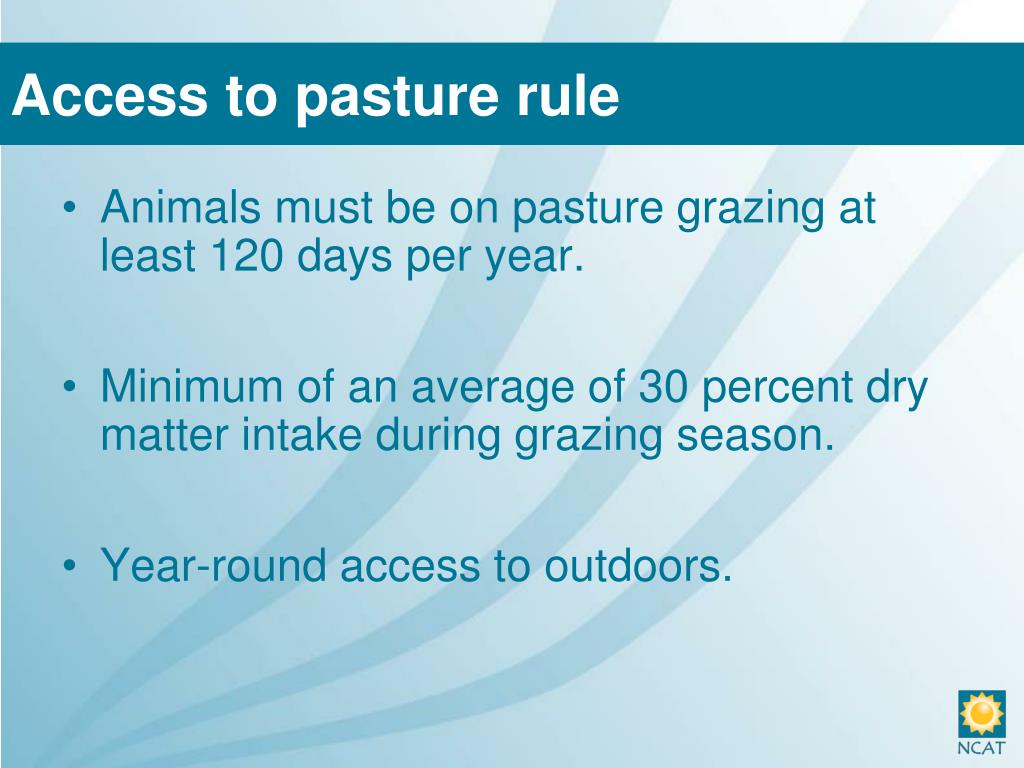 Access to pasture rule

• Animals must be on pasture grazing at least 120 days per year.

• Minimum of an average of 30 percent dry matter intake during grazing season.

• Year-round access to outdoors.

NCAT